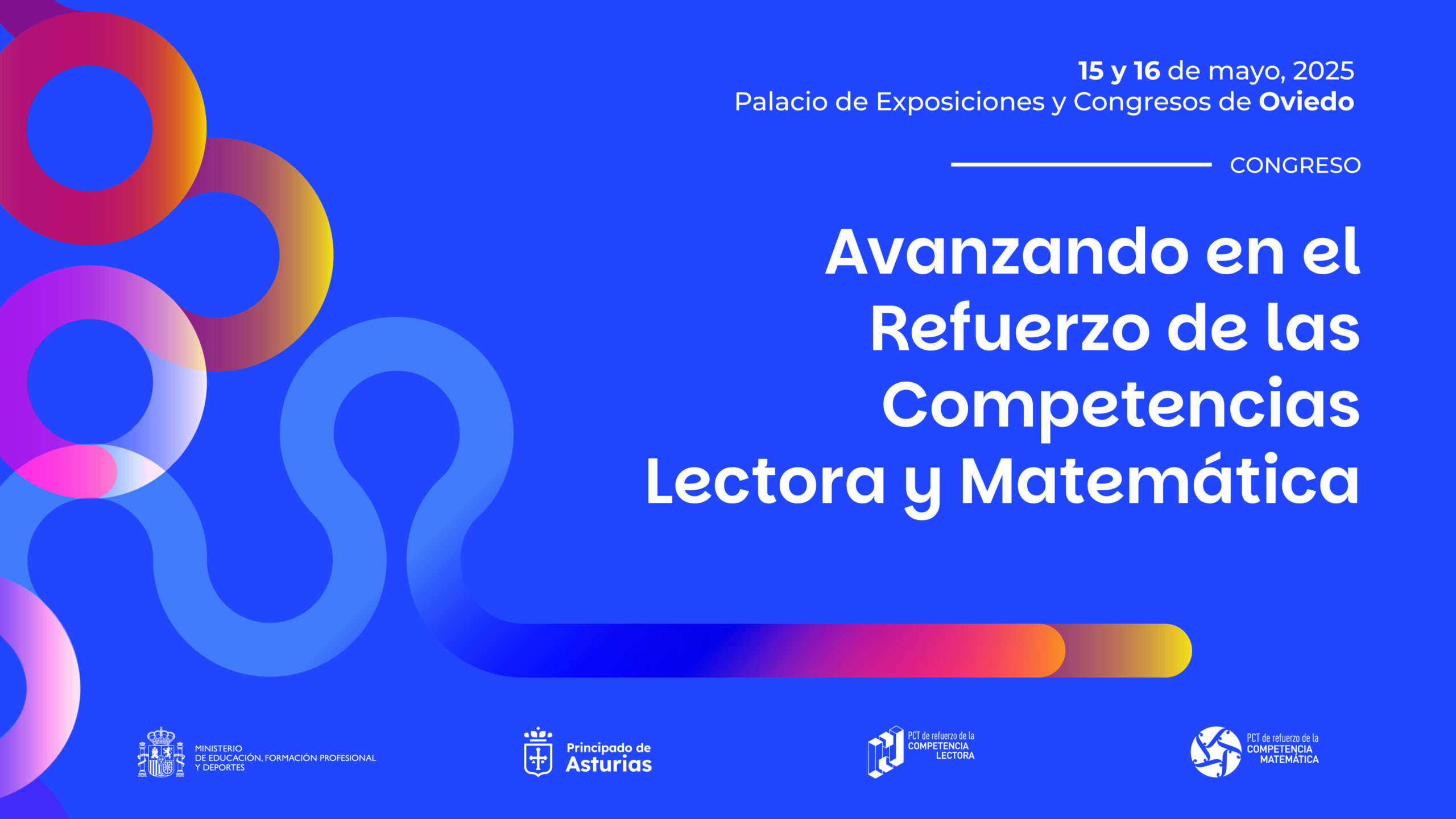 15 y 16 de mayo, 2025
Palacio de Exposiciones y Congresos de Oviedo

CONGRESO

Avanzando en el Refuerzo de las Competencias Lectora y Matemática

MINISTERIO DE EDUCACIÓN, FORMACIÓN PROFESIONAL Y DEPORTES

Principado de Asturias

PCT de refuerzo de la COMPETENCIA LECTORA

PCT de refuerzo de la COMPETENCIA MATEMÁTICA